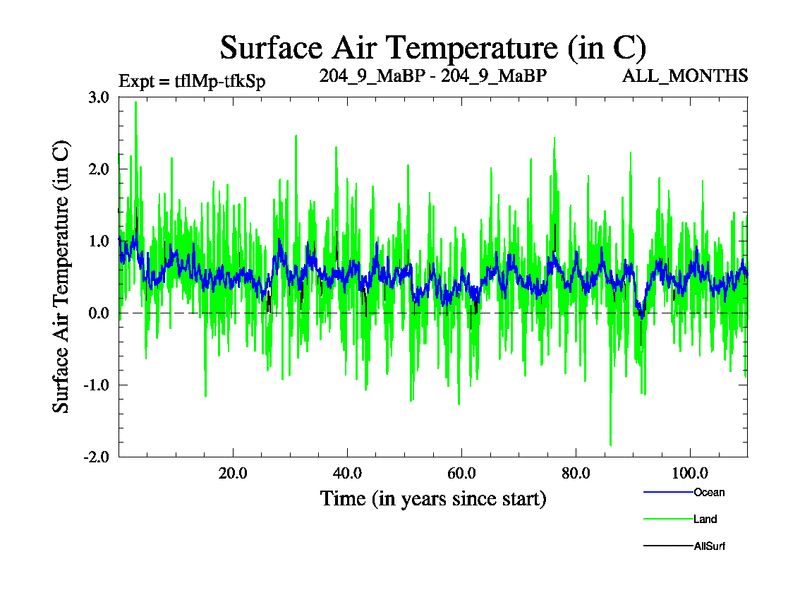 Surface Air Temperature (in C)

Expt = tflMp-tfkSp
204_9_MaBP - 204_9_MaBP
ALL_MONTHS

Surface Air Temperature (in C)

3.0
2.0
1.0
0.0
-1.0
-2.0

20.0
40.0
60.0
80.0
100.0

Time (in years since start)

Ocean
Land
AllSurf